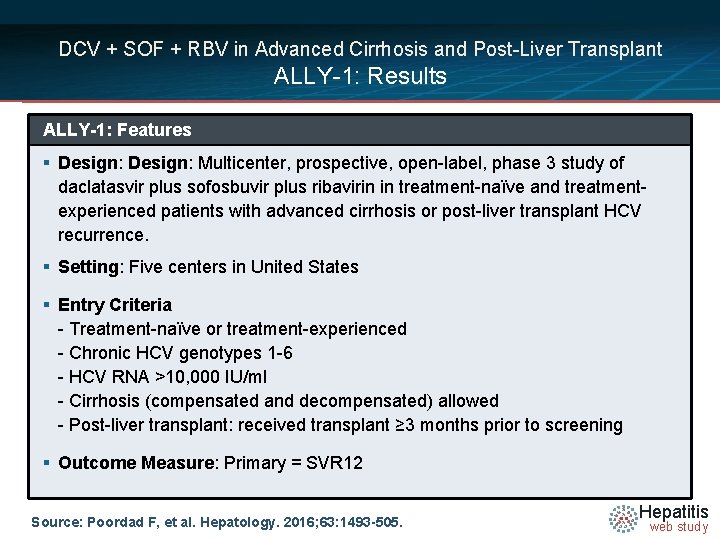 DCV + SOF + RBV in Advanced Cirrhosis and Post-Liver Transplant
ALLY-1: Results

ALLY-1: Features

▪ Design: Design: Multicenter, prospective, open-label, phase 3 study of daclatasvir plus sofosbuvir plus ribavirin in treatment-naïve and treatment-experienced patients with advanced cirrhosis or post-liver transplant HCV recurrence.

▪ Setting: Five centers in United States

▪ Entry Criteria
- Treatment-naïve or treatment-experienced
- Chronic HCV genotypes 1-6
- HCV RNA >10,000 IU/ml
- Cirrhosis (compensated and decompensated) allowed
- Post-liver transplant: received transplant ≥3 months prior to screening

▪ Outcome Measure: Primary = SVR12

Source: Poordad F, et al. Hepatology. 2016;63:1493-505.

Hepatitis
web study